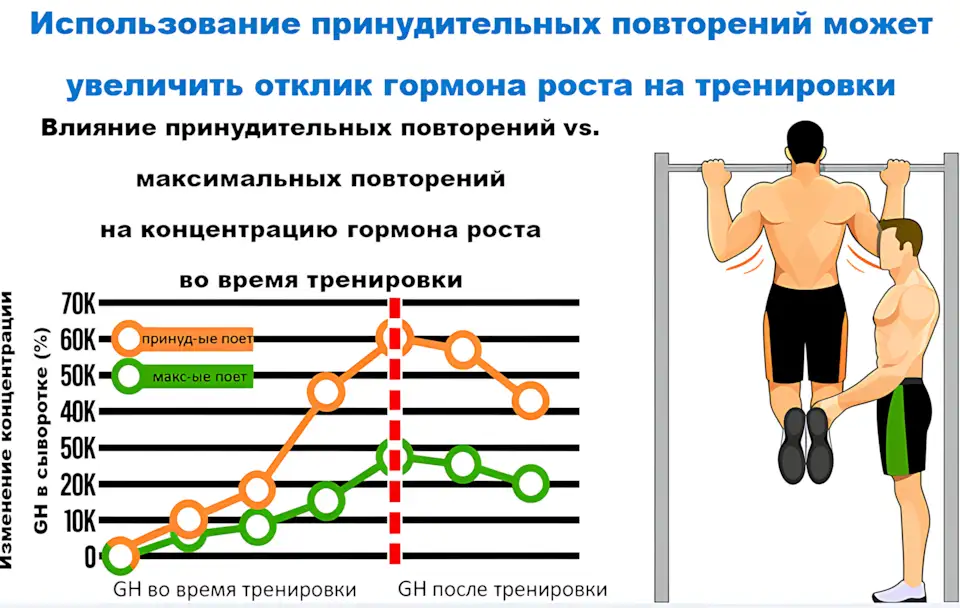 Использование принудительных повторений может увеличить отклик гормона роста на тренировки

Влияние принудительных повторений vs. максимальных повторений на концентрацию гормона роста во время тренировки

Изменение концентрации GH в сыворотке (%)

70K
60K
50K
40K
50K
20K
10K
0

принуд-ые поет
макс-ые поет

GH во время тренировки
GH после тренировки